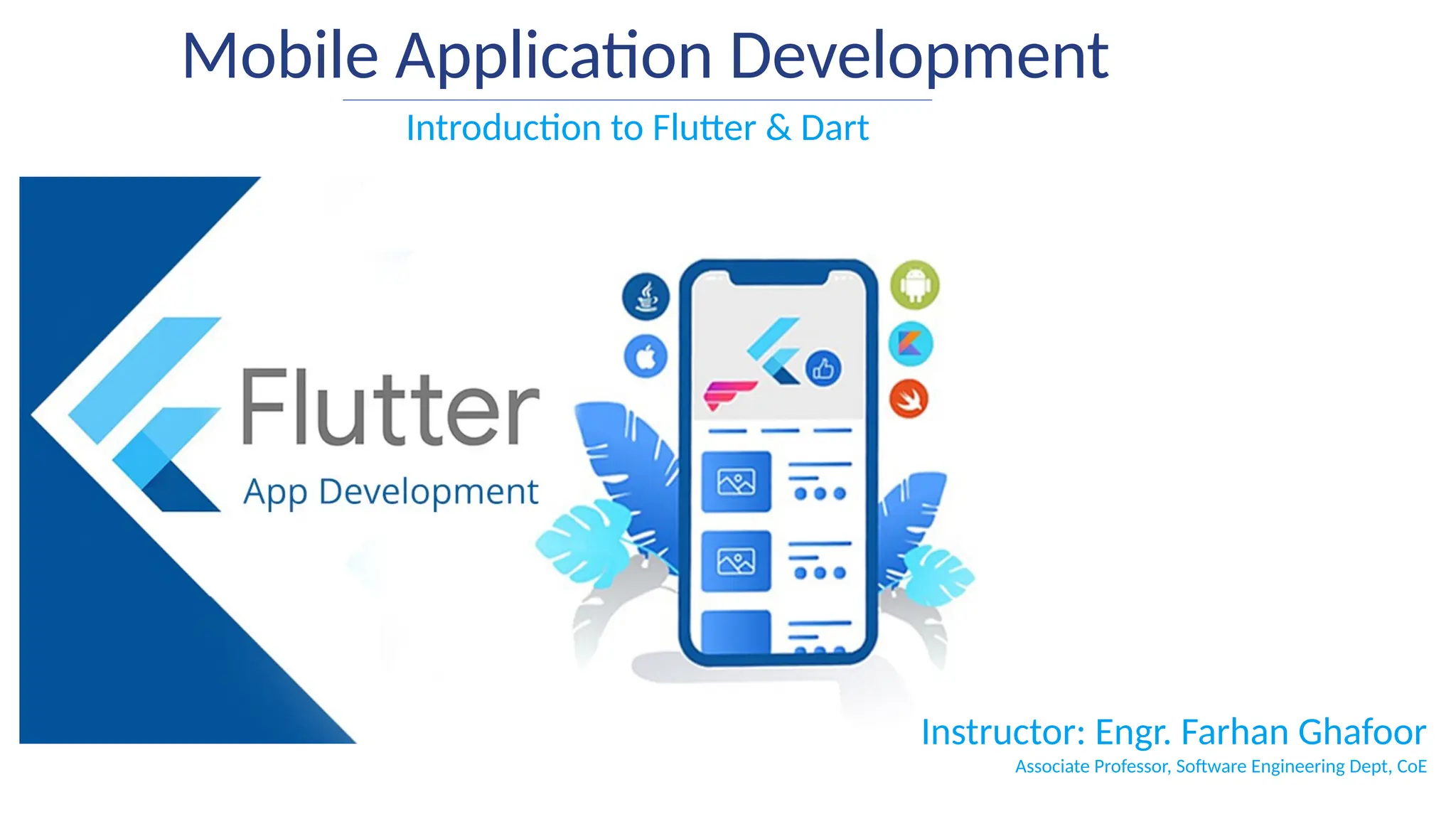 Mobile Application Development

Introduction to Flutter & Dart

Flutter
App Development

Instructor: Engr. Farhan Ghafoor
Associate Professor, Software Engineering Dept, CoE